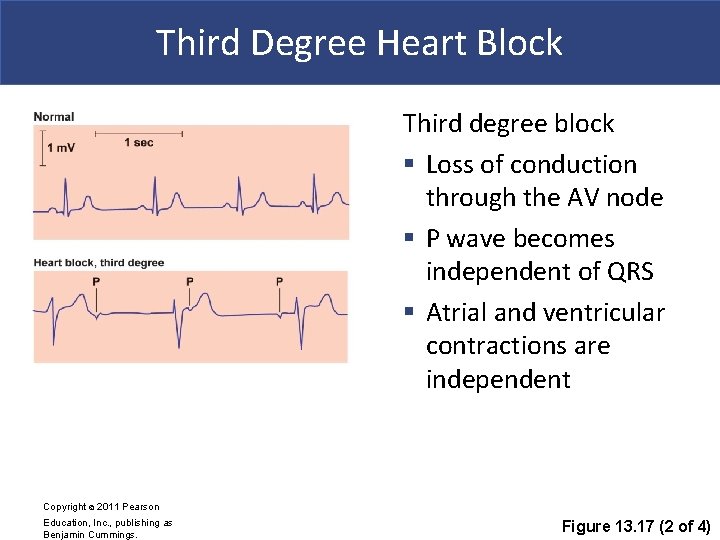 Third Degree Heart Block

Normal

1 mV

1 sec

Heart block, third degree

P

P

P

Third degree block

▪ Loss of conduction through the AV node

▪ P wave becomes independent of QRS

▪ Atrial and ventricular contractions are independent

Copyright © 2011 Pearson Education, Inc., publishing as Benjamin Cummings.

Figure 13.17 (2 of 4)